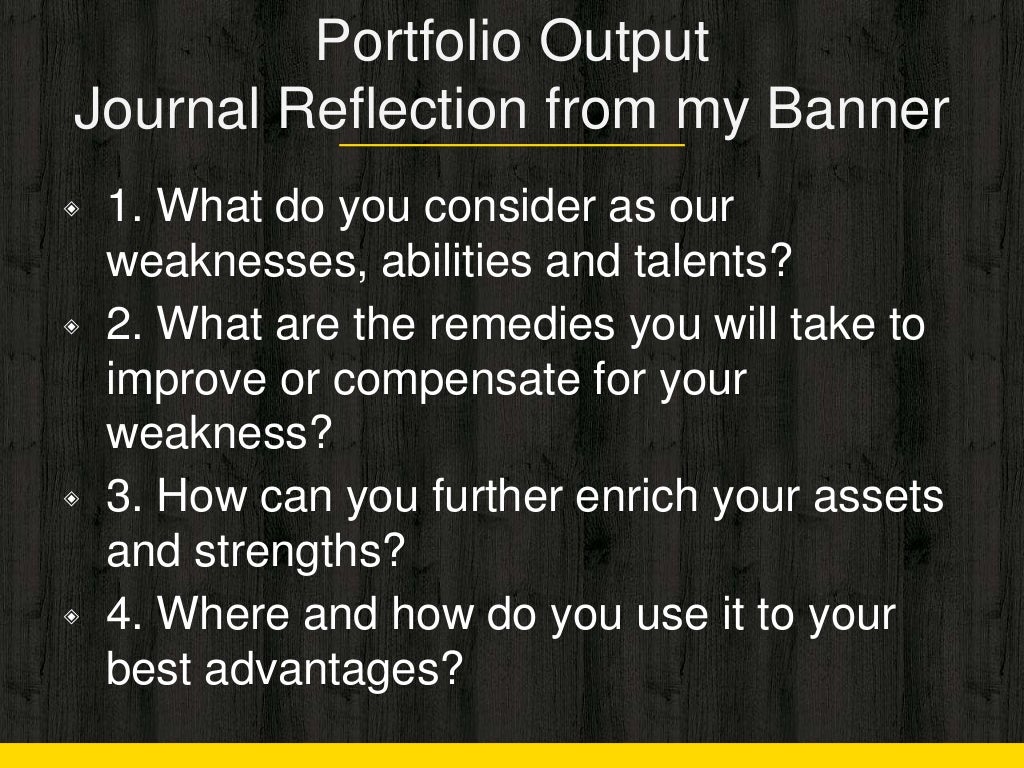 Portfolio Output
Journal Reflection from my Banner

1. What do you consider as our weaknesses, abilities and talents?
2. What are the remedies you will take to improve or compensate for your weakness?
3. How can you further enrich your assets and strengths?
4. Where and how do you use it to your best advantages?